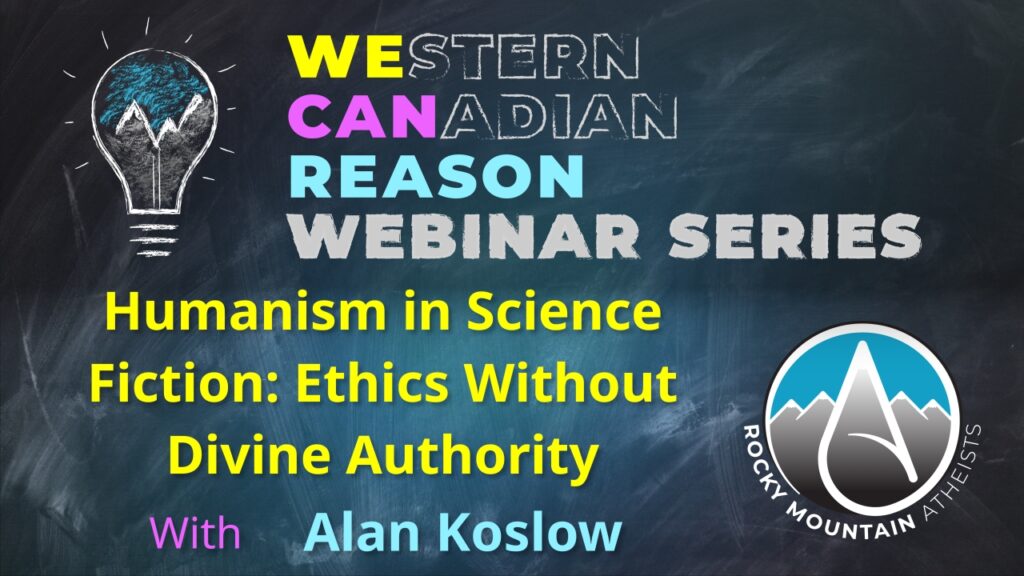 WESTERN
CANADIAN
REASON
WEBINAR SERIES

Humanism in Science Fiction: Ethics Without Divine Authority

With Alan Koslow

ROCKY MOUNTAIN ATHEISTS